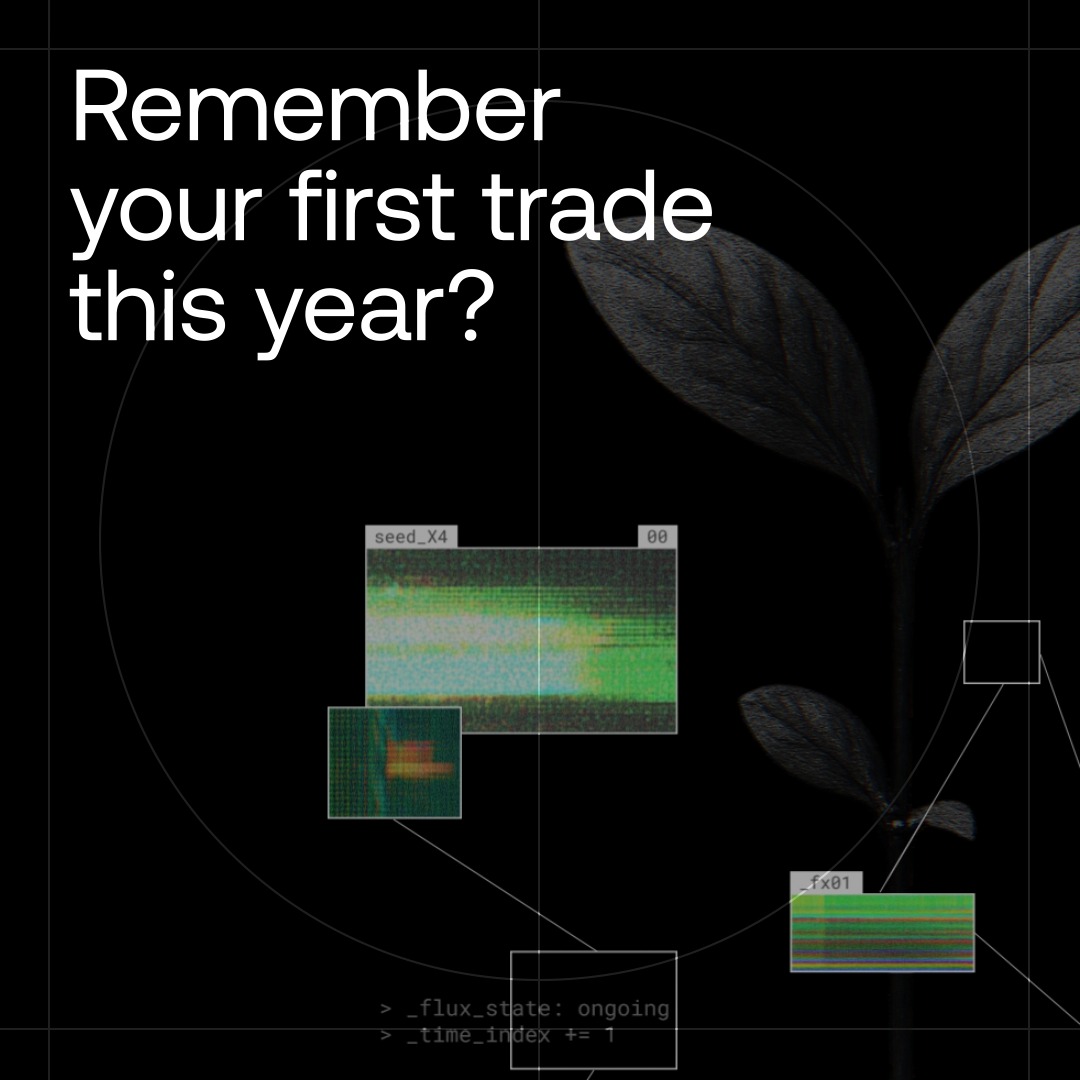 Remember your first trade this year?

seed_X4

00

_fx01

> _flux_state: ongoing
> _time_index += 1